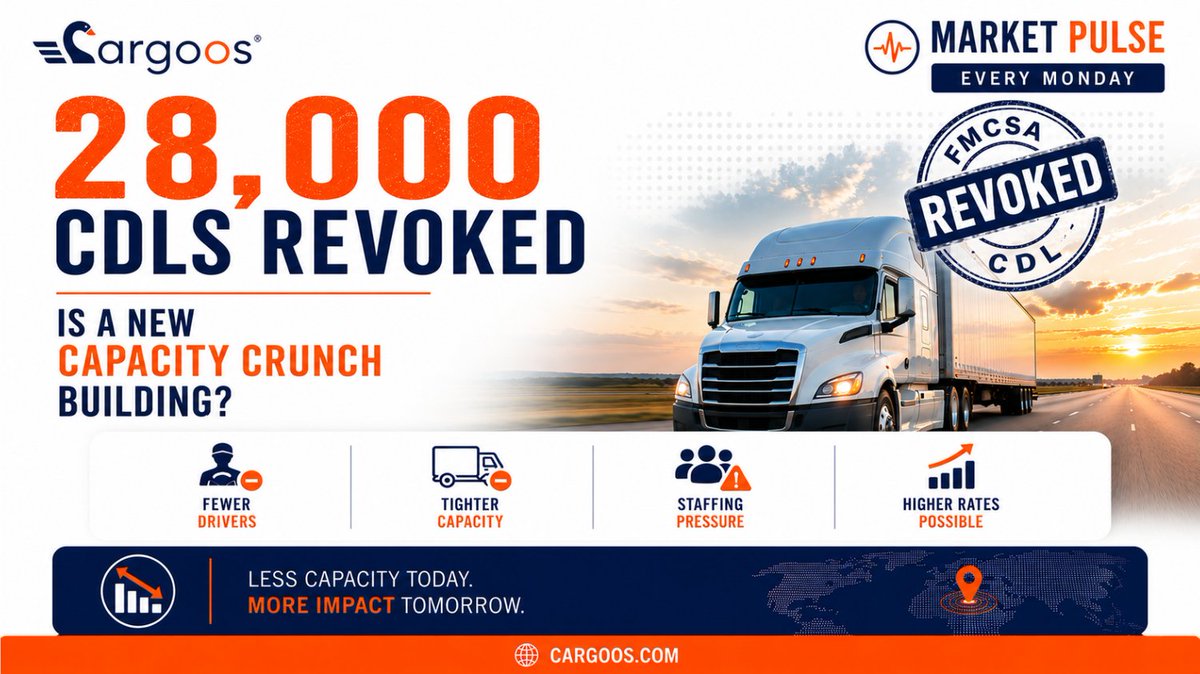 Cargoos®

MARKET PULSE
EVERY MONDAY

28,000
CDLS REVOKED

IS A NEW
CAPACITY CRUNCH
BUILDING?

FMCSA
REVOKED
CDL

FEWER
DRIVERS

TIGHTER
CAPACITY

STAFFING
PRESSURE

HIGHER RATES
POSSIBLE

LESS CAPACITY TODAY.
MORE IMPACT TOMORROW.

CARGOOS.COM